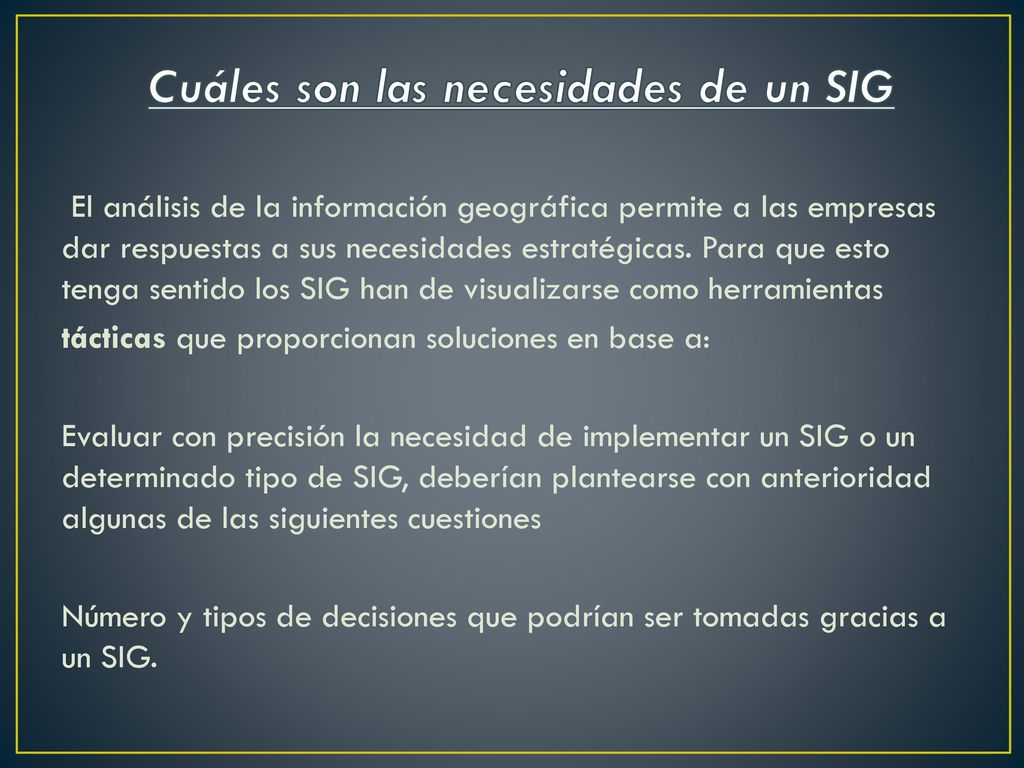 Cuáles son las necesidades de un SIG

El análisis de la información geográfica permite a las empresas dar respuestas a sus necesidades estratégicas. Para que esto tenga sentido los SIG han de visualizarse como herramientas tácticas que proporcionan soluciones en base a:

Evaluar con precisión la necesidad de implementar un SIG o un determinado tipo de SIG, deberían plantearse con anterioridad algunas de las siguientes cuestiones

Número y tipos de decisiones que podrían ser tomadas gracias a un SIG.